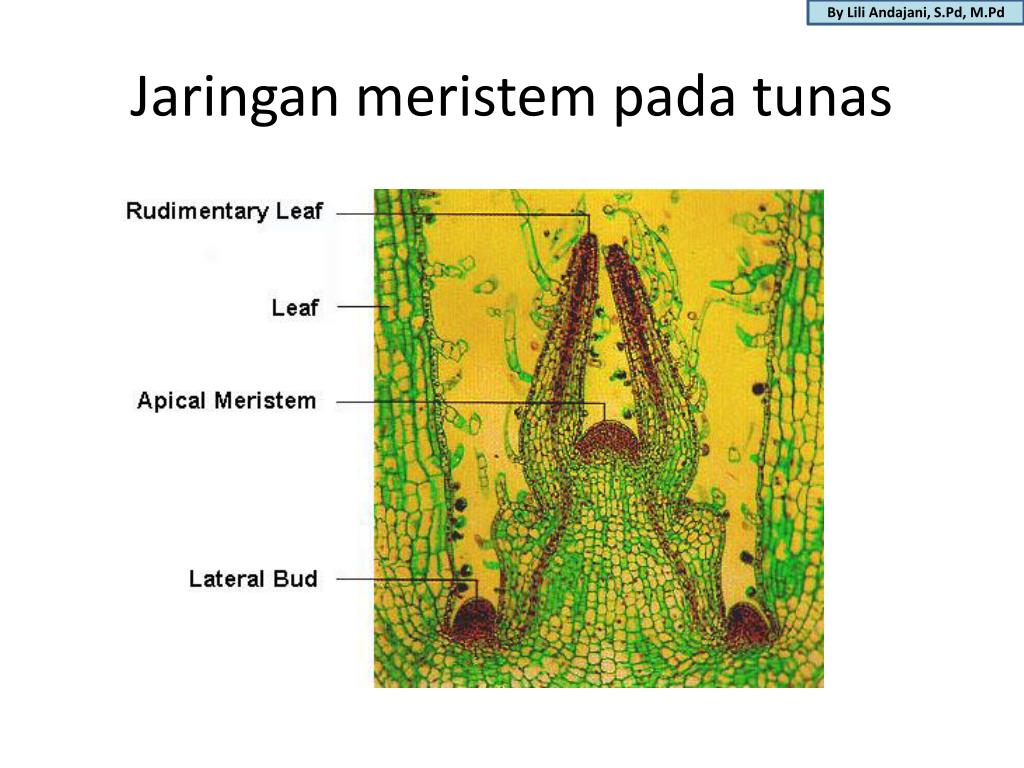 By Lili Andajani, S.Pd, M.Pd

Jaringan meristem pada tunas

Rudimentary Leaf

Leaf

Apical Meristem

Lateral Bud